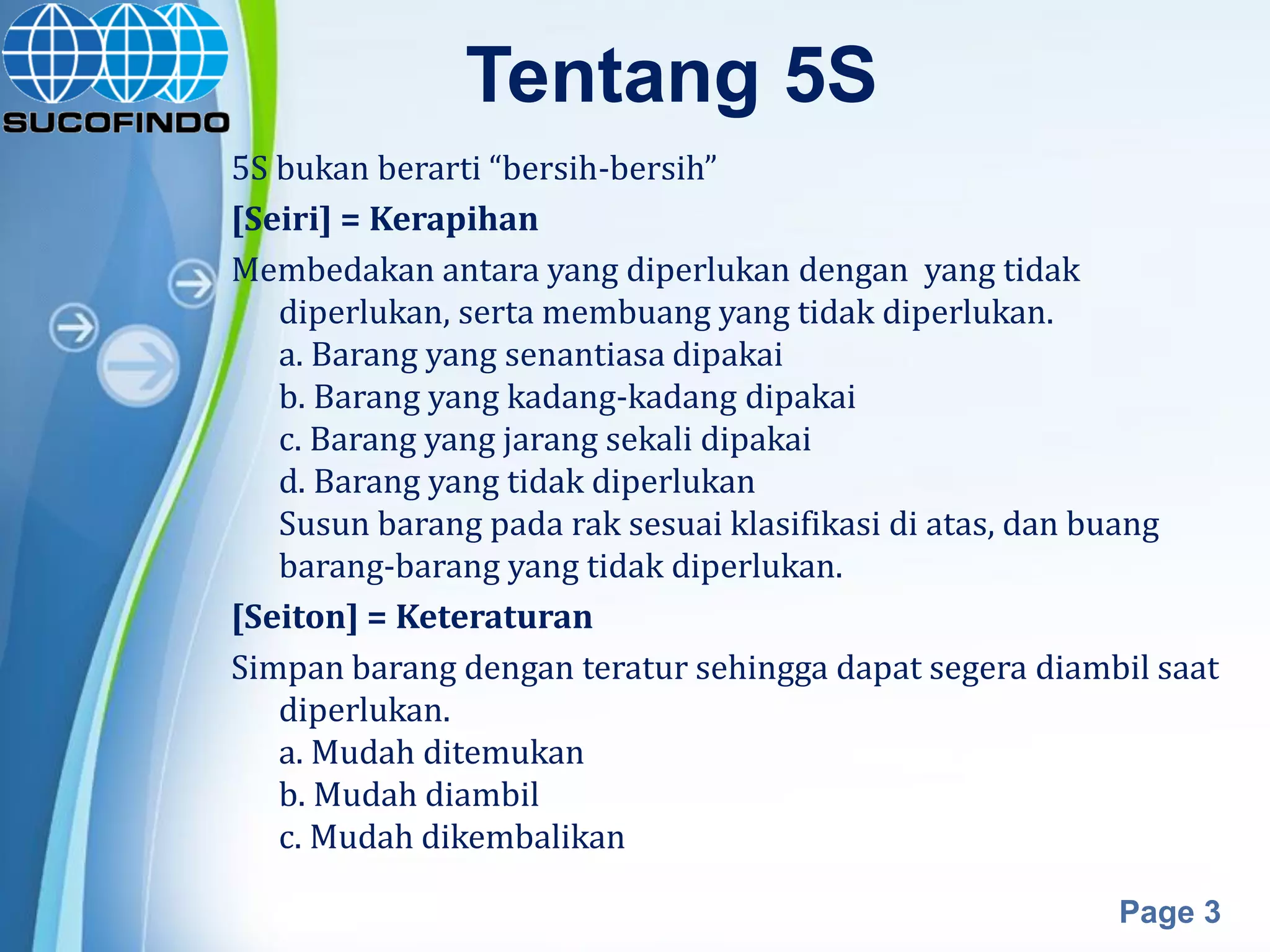 SUCOFINDO

Tentang 5S

5S bukan berarti “bersih-bersih”

[Seiri] = Kerapihan

Membedakan antara yang diperlukan dengan yang tidak diperlukan, serta membuang yang tidak diperlukan.
a. Barang yang senantiasa dipakai
b. Barang yang kadang-kadang dipakai
c. Barang yang jarang sekali dipakai
d. Barang yang tidak diperlukan
Susun barang pada rak sesuai klasifikasi di atas, dan buang barang-barang yang tidak diperlukan.

[Seiton] = Keteraturan

Simpan barang dengan teratur sehingga dapat segera diambil saat diperlukan.
a. Mudah ditemukan
b. Mudah diambil
c. Mudah dikembalikan

Page 3